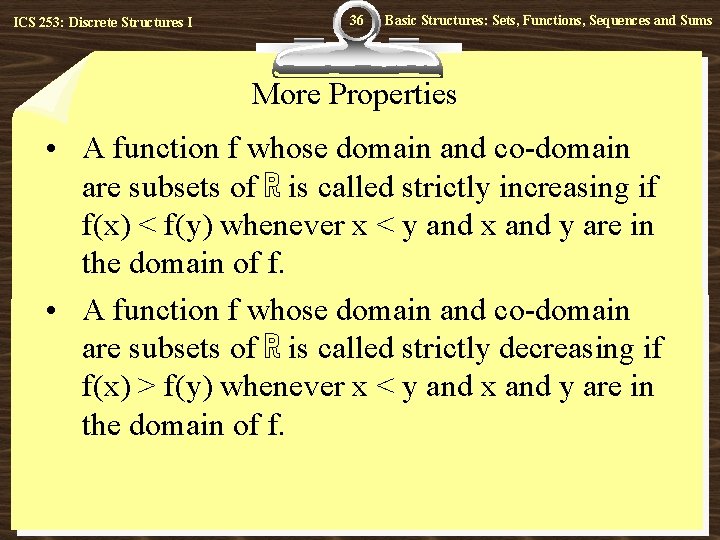 ICS 253: Discrete Structures I

36

Basic Structures: Sets, Functions, Sequences and Sums

More Properties

• A function f whose domain and co-domain are subsets of $\mathbb{R}$ is called strictly increasing if f(x) < f(y) whenever x < y and x and y are in the domain of f.

• A function f whose domain and co-domain are subsets of $\mathbb{R}$ is called strictly decreasing if f(x) > f(y) whenever x < y and x and y are in the domain of f.